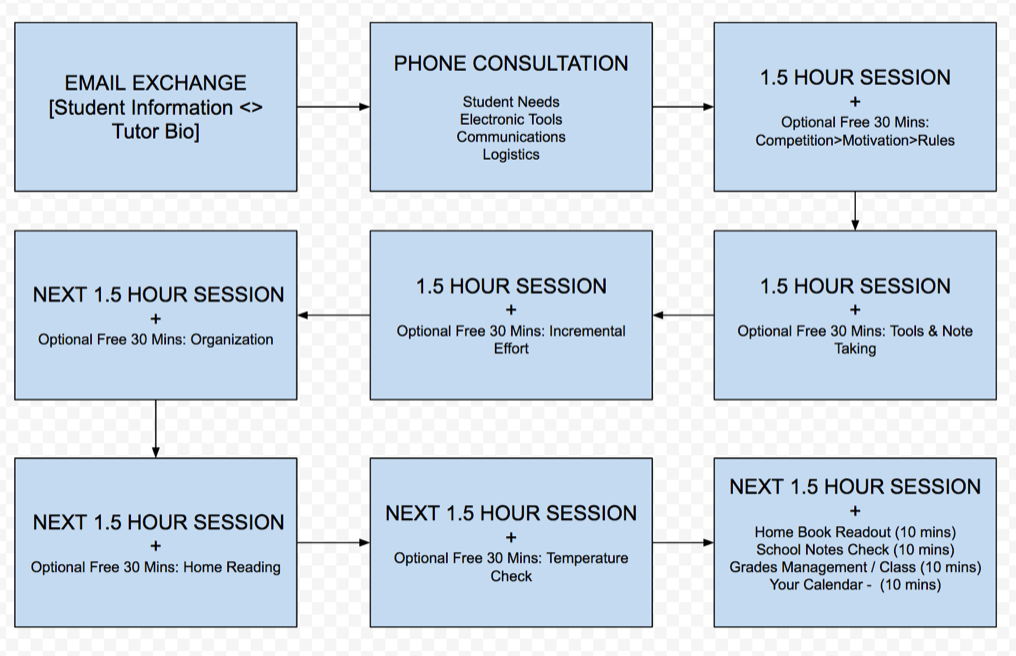 EMAIL EXCHANGE [Student Information <> Tutor Bio]

PHONE CONSULTATION

Student Needs
Electronic Tools
Communications
Logistics

1.5 HOUR SESSION
+
Optional Free 30 Mins: Competition>Motivation>Rules

1.5 HOUR SESSION
+
Optional Free 30 Mins: Tools & Note Taking

1.5 HOUR SESSION
+
Optional Free 30 Mins: Incremental Effort

NEXT 1.5 HOUR SESSION
+
Optional Free 30 Mins: Organization

NEXT 1.5 HOUR SESSION
+
Optional Free 30 Mins: Home Reading

NEXT 1.5 HOUR SESSION
+
Optional Free 30 Mins: Temperature Check

NEXT 1.5 HOUR SESSION
+
Home Book Readout (10 mins)
School Notes Check (10 mins)
Grades Management / Class (10 mins)
Your Calendar - (10 mins)